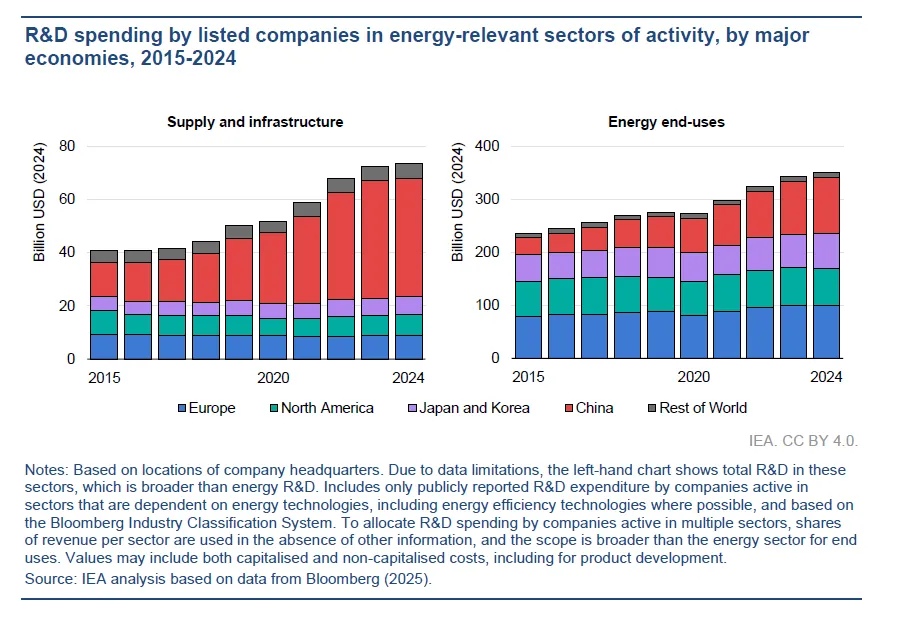 R&D spending by listed companies in energy-relevant sectors of activity, by major economies, 2015-2024

Supply and infrastructure

Billion USD (2024)

80
60
40
20
0

2015
2020
2024

Energy end-uses

Billion USD (2024)

400
300
200
100
0

2015
2020
2024

Europe
North America
Japan and Korea
China
Rest of World

IEA. CC BY 4.0.

Notes: Based on locations of company headquarters. Due to data limitations, the left-hand chart shows total R&D in these sectors, which is broader than energy R&D. Includes only publicly reported R&D expenditure by companies active in sectors that are dependent on energy technologies, including energy efficiency technologies where possible, and based on the Bloomberg Industry Classification System. To allocate R&D spending by companies active in multiple sectors, shares of revenue per sector are used in the absence of other information, and the scope is broader than the energy sector for end uses. Values may include both capitalised and non-capitalised costs, including for product development.
Source: IEA analysis based on data from Bloomberg (2025).